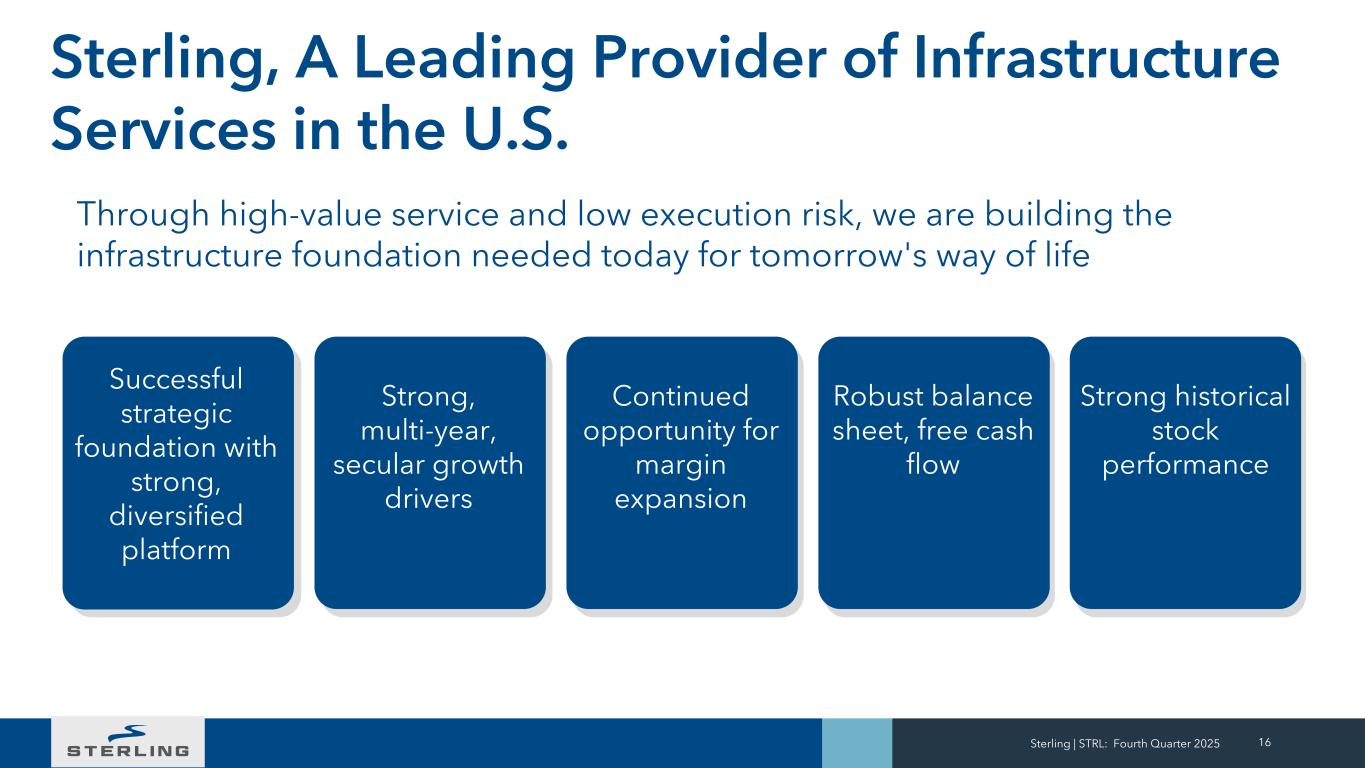 Sterling, A Leading Provider of Infrastructure Services in the U.S.

Through high-value service and low execution risk, we are building the infrastructure foundation needed today for tomorrow's way of life

Successful strategic foundation with strong, diversified platform

Strong, multi-year, secular growth drivers

Continued opportunity for margin expansion

Robust balance sheet, free cash flow

Strong historical stock performance

STERLING

Sterling | STRL: Fourth Quarter 2025 16